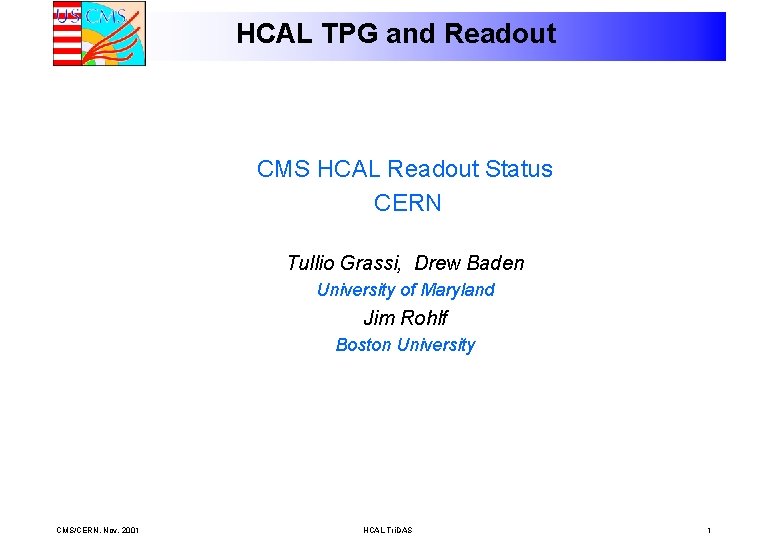 US CMS

HCAL TPG and Readout

CMS HCAL Readout Status
CERN

Tullio Grassi, Drew Baden
University of Maryland
Jim Rohlf
Boston University

CMS/CERN. Nov. 2001

HCAL TriDAS

1